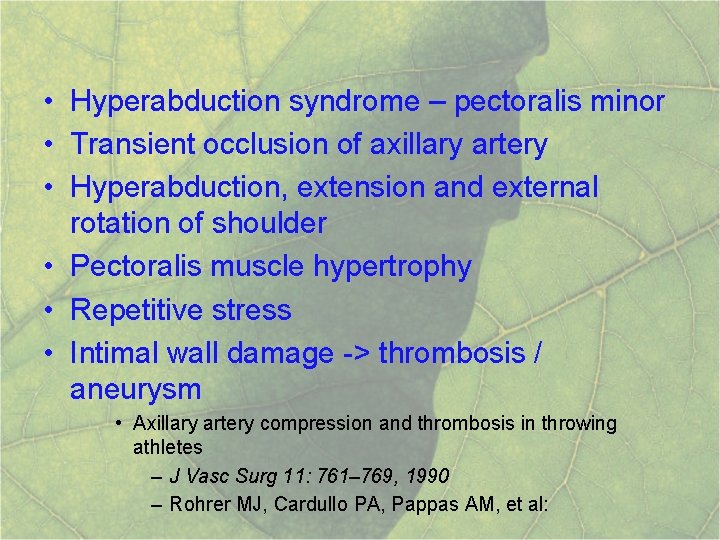 • Hyperabduction syndrome – pectoralis minor
• Transient occlusion of axillary artery
• Hyperabduction, extension and external rotation of shoulder
• Pectoralis muscle hypertrophy
• Repetitive stress
• Intimal wall damage -> thrombosis / aneurysm
  • Axillary artery compression and thrombosis in throwing athletes
    – J Vasc Surg 11: 761–769, 1990
    – Rohrer MJ, Cardullo PA, Pappas AM, et al: